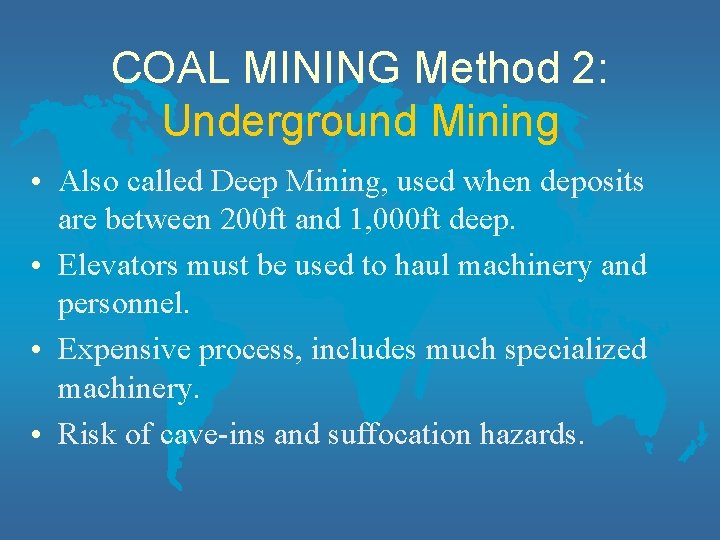 COAL MINING Method 2:
Underground Mining

• Also called Deep Mining, used when deposits are between 200ft and 1,000ft deep.

• Elevators must be used to haul machinery and personnel.

• Expensive process, includes much specialized machinery.

• Risk of cave-ins and suffocation hazards.